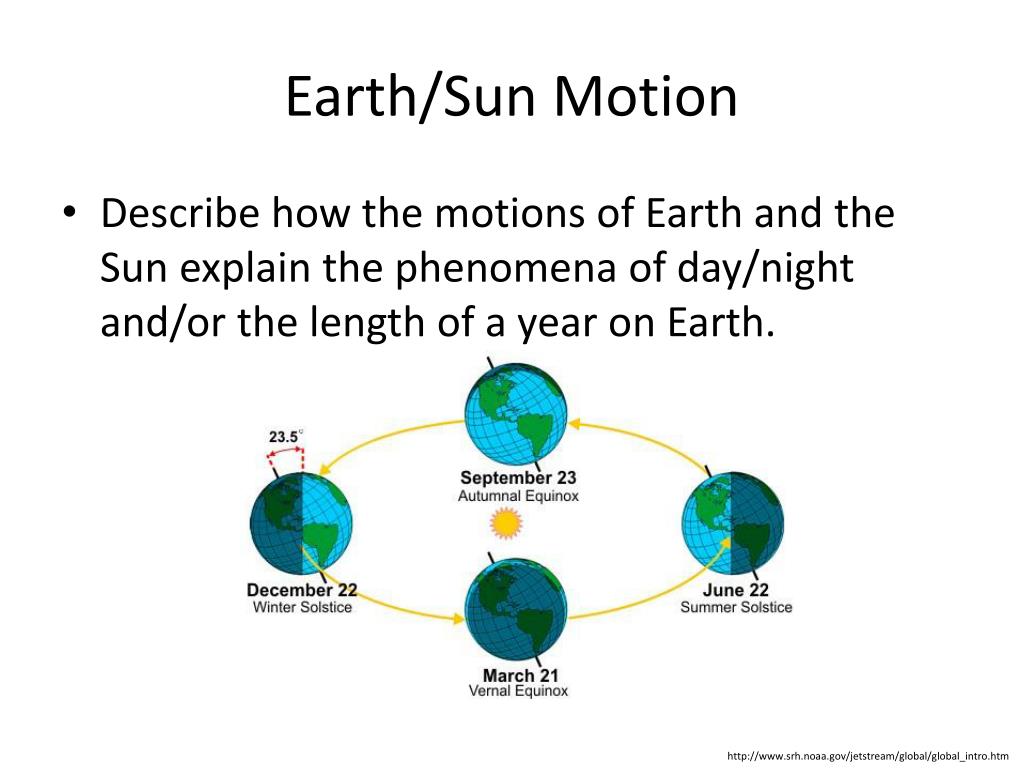 Earth/Sun Motion

• Describe how the motions of Earth and the Sun explain the phenomena of day/night and/or the length of a year on Earth.

23.5°

September 23
Autumnal Equinox

December 22
Winter Solstice

June 22
Summer Solstice

March 21
Vernal Equinox

http://www.srh.noaa.gov/jetstream/global/global_intro.htm